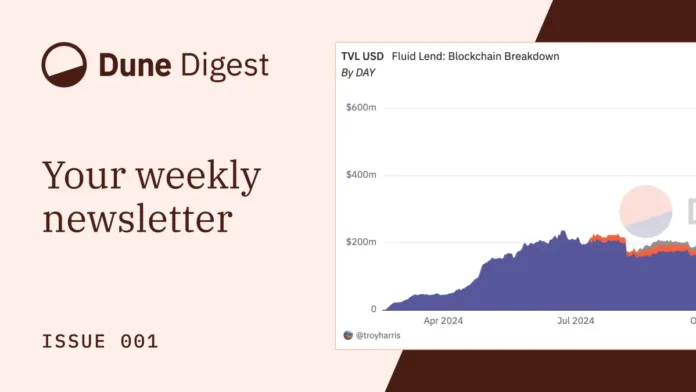 Dune Digest

Your weekly newsletter

ISSUE 001

TVL USD Fluid Lend: Blockchain Breakdown
By DAY

$600m
$400m
$200m
0

Apr 2024
Jul 2024
O

@troyharris